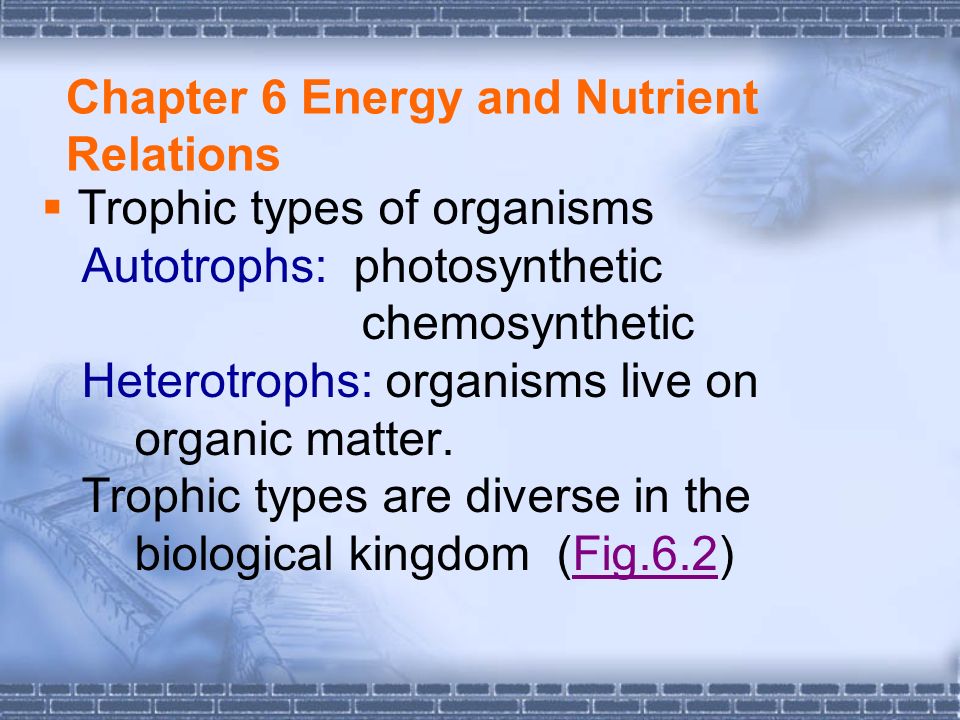 Chapter 6 Energy and Nutrient Relations

▪ Trophic types of organisms
Autotrophs: photosynthetic
chemosynthetic
Heterotrophs: organisms live on organic matter.
Trophic types are diverse in the biological kingdom (Fig.6.2)